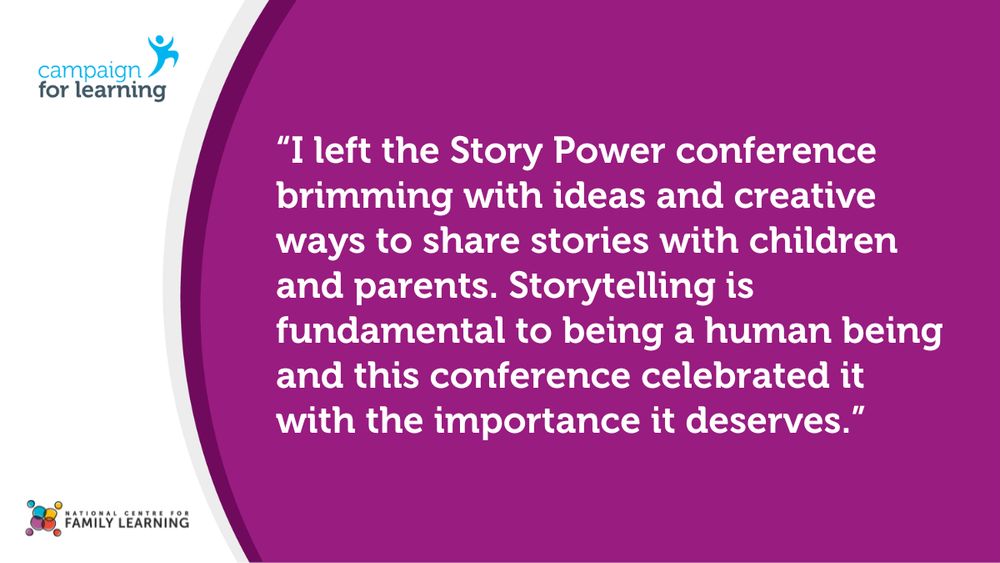 campaign for learning

“I left the Story Power conference brimming with ideas and creative ways to share stories with children and parents. Storytelling is fundamental to being a human being and this conference celebrated it with the importance it deserves.”

NATIONAL CENTRE FOR FAMILY LEARNING